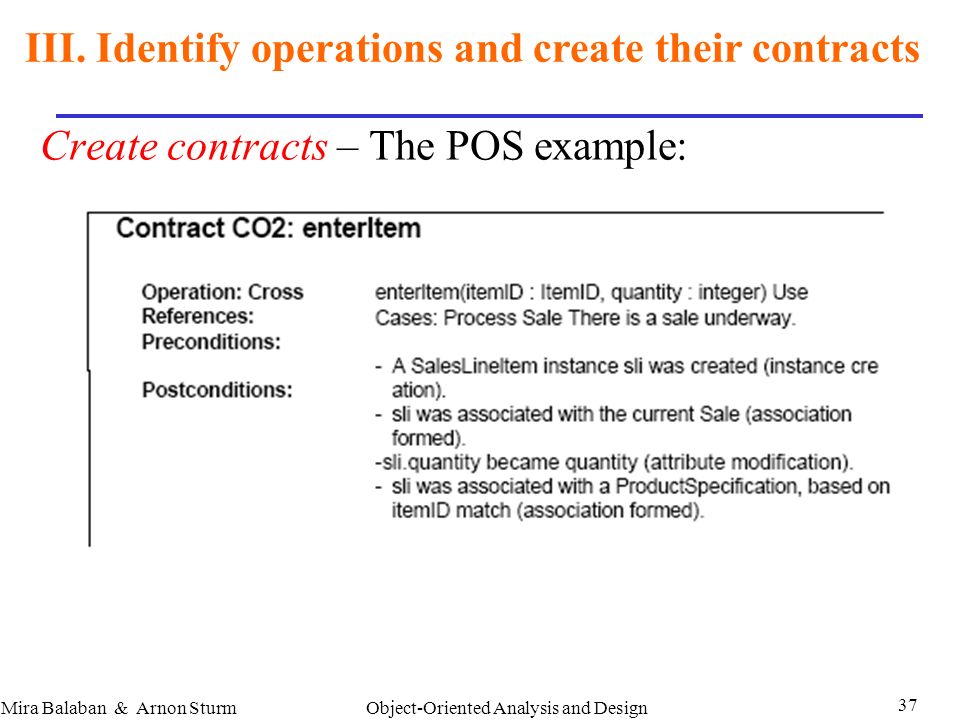 III. Identify operations and create their contracts

Create contracts – The POS example:

Contract CO2: enterItem

Operation: Cross References: Preconditions:

Postconditions:

enterItem(itemID : ItemID, quantity : integer) Use Cases: Process Sale There is a sale underway.

- A SalesLineItem instance sli was created (instance creation).
- sli was associated with the current Sale (association formed).
-sli.quantity became quantity (attribute modification).
- sli was associated with a ProductSpecification, based on itemID match (association formed).

Mira Balaban & Arnon Sturm

Object-Oriented Analysis and Design

37